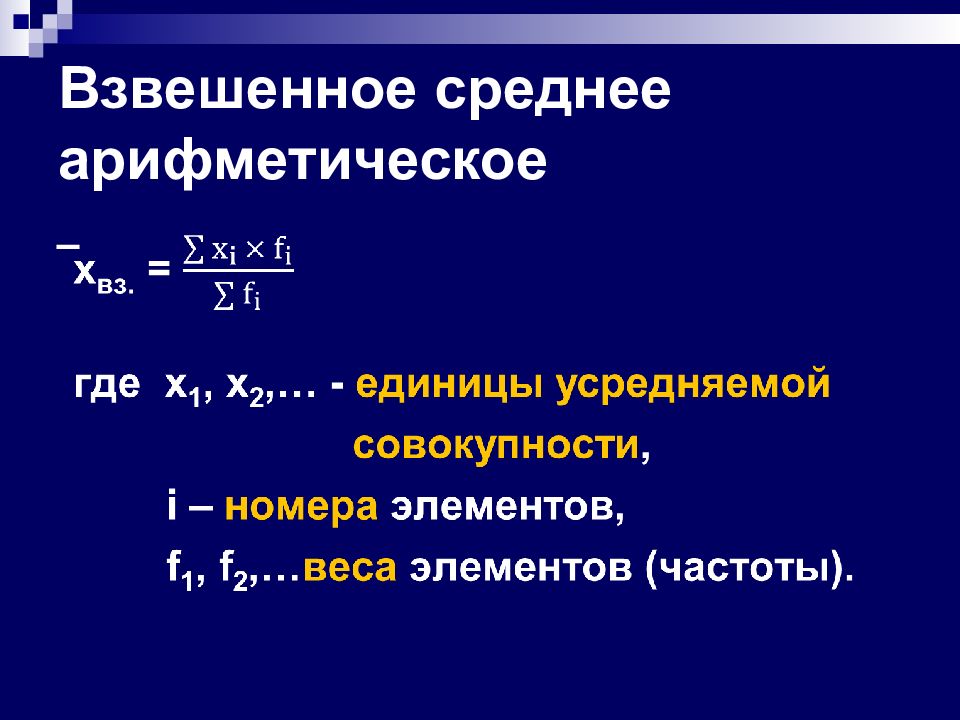 Взвешенное среднее арифметическое

$\bar{x}_{вз.} = \frac{\sum x_i \times f_i}{\sum f_i}$

где $x_1$, $x_2$,… - единицы усредняемой совокупности,

i – номера элементов,

$f_1$, $f_2$,…веса элементов (частоты).